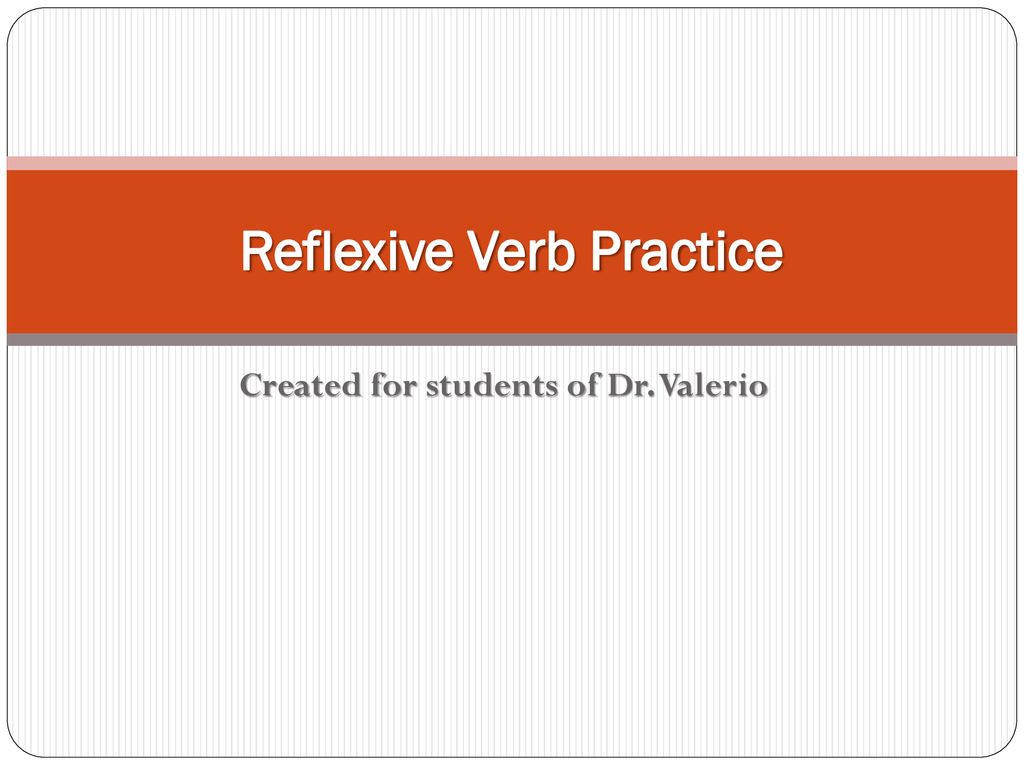 Reflexive Verb Practice

Created for students of Dr. Valerio